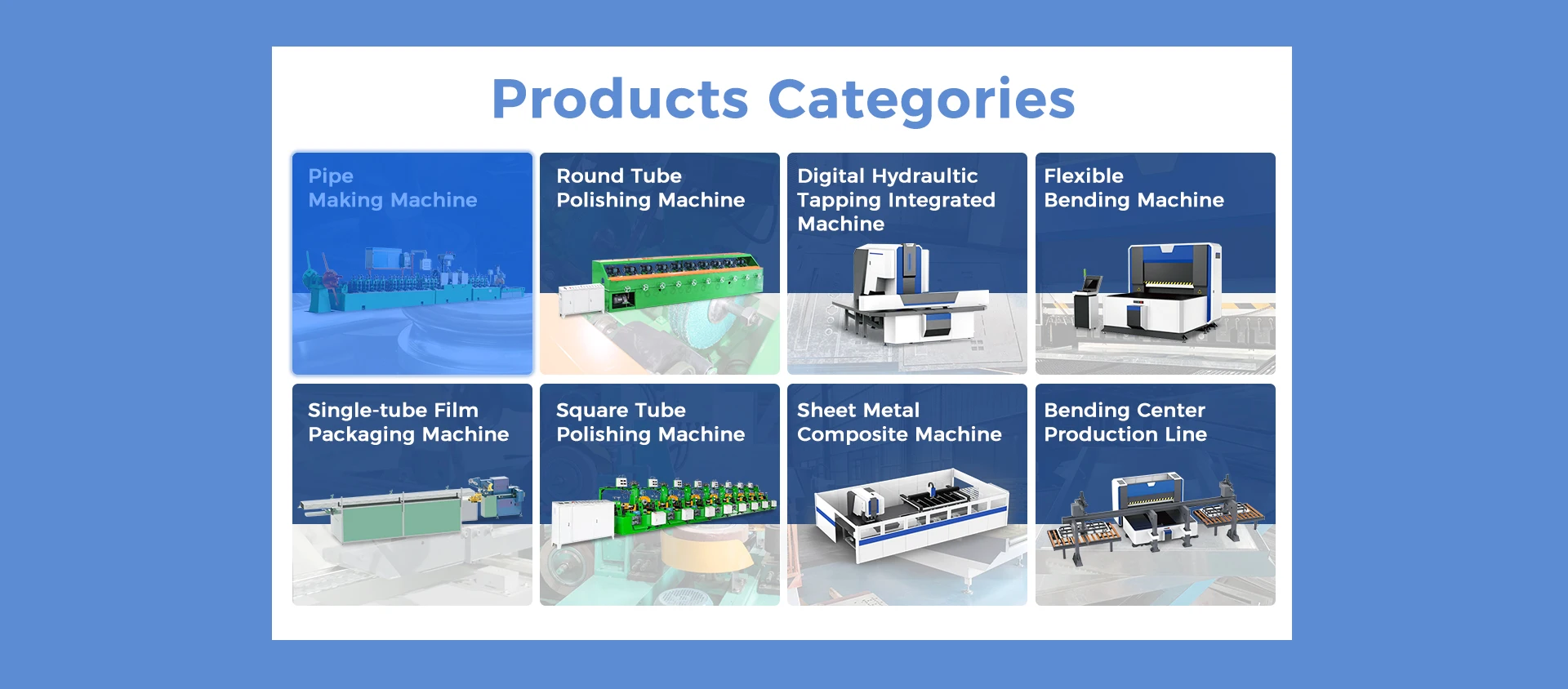 Products Categories

Pipe
Making Machine

Round Tube
Polishing Machine

Digital Hydraultic
Tapping Integrated
Machine

Flexible
Bending Machine

Single-tube Film
Packaging Machine

Square Tube
Polishing Machine

Sheet Metal
Composite Machine

Bending Center
Production Line